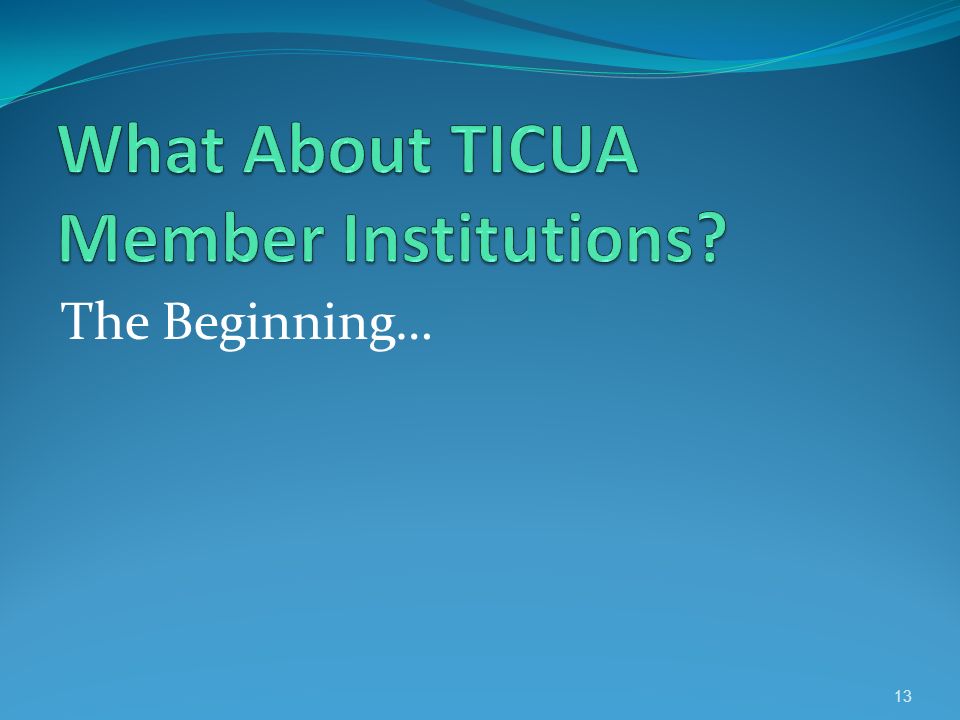 What About TICUA Member Institutions?

The Beginning…

13